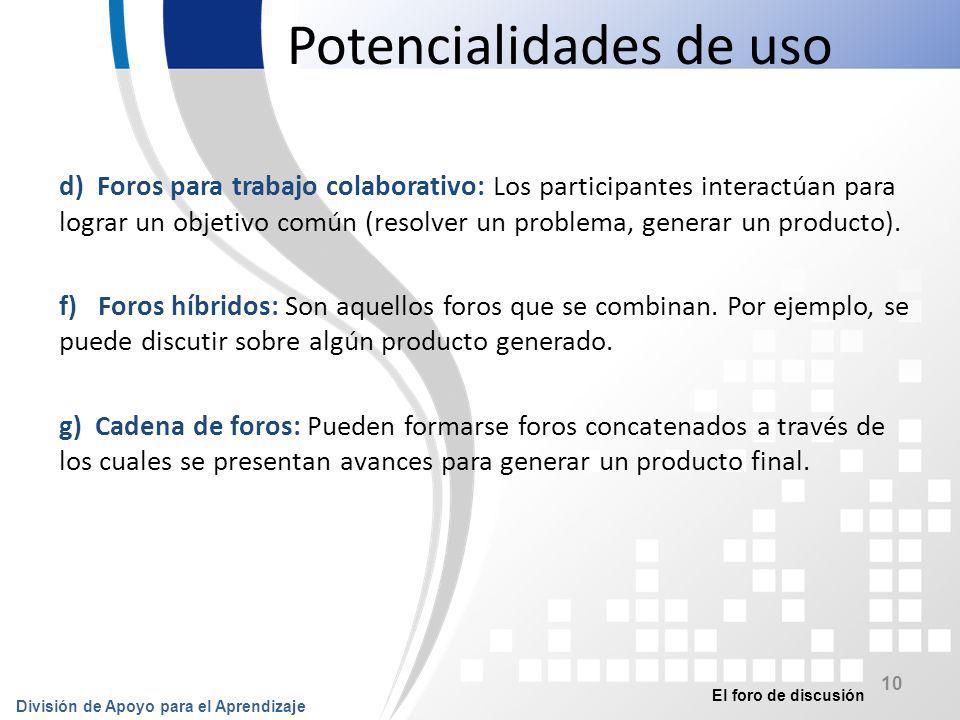 Potencialidades de uso

d) Foros para trabajo colaborativo: Los participantes interactúan para lograr un objetivo común (resolver un problema, generar un producto).

f) Foros híbridos: Son aquellos foros que se combinan. Por ejemplo, se puede discutir sobre algún producto generado.

g) Cadena de foros: Pueden formarse foros concatenados a través de los cuales se presentan avances para generar un producto final.

10

El foro de discusión

División de Apoyo para el Aprendizaje